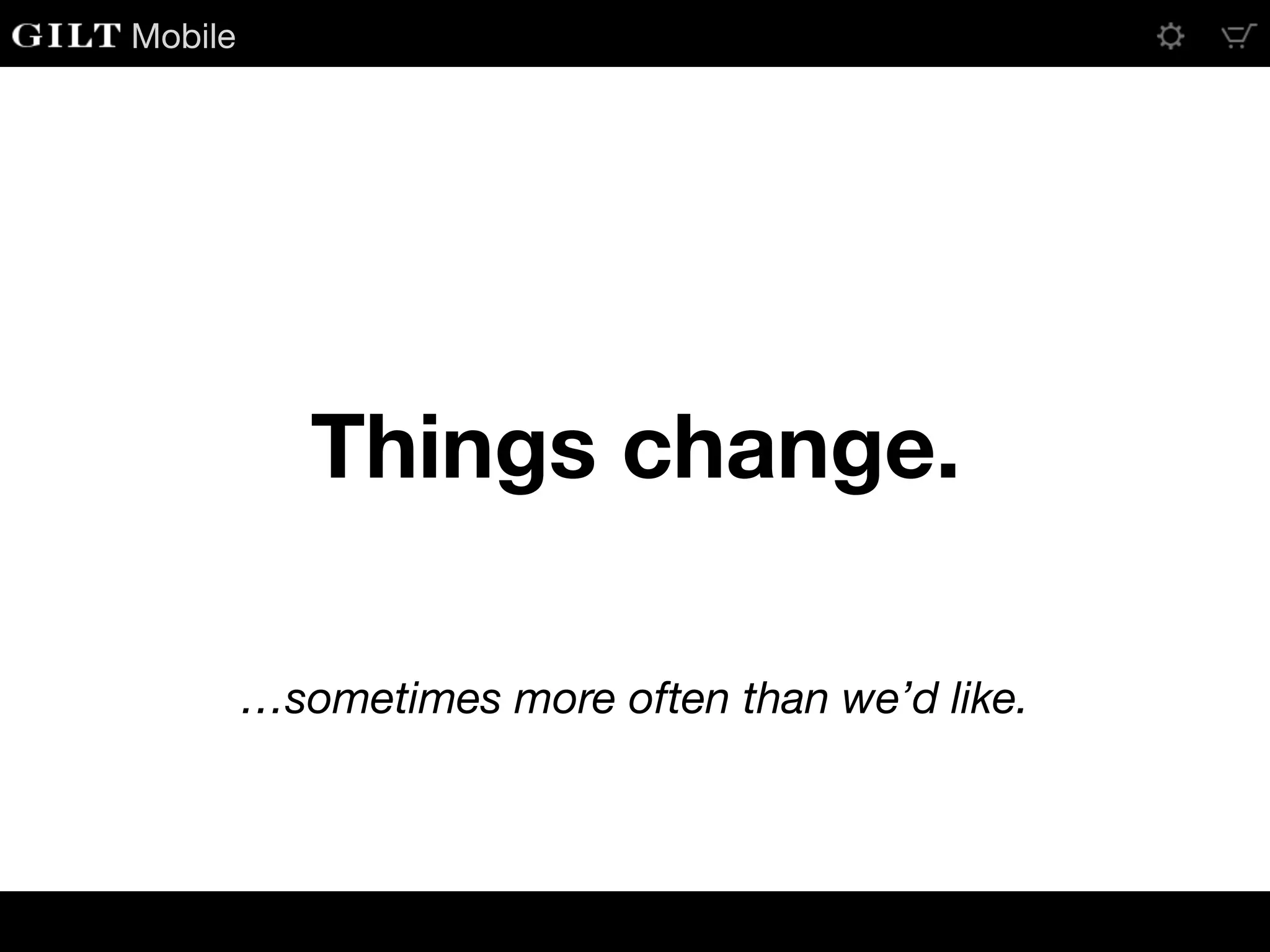 GILT Mobile

Things change.

…sometimes more often than we’d like.